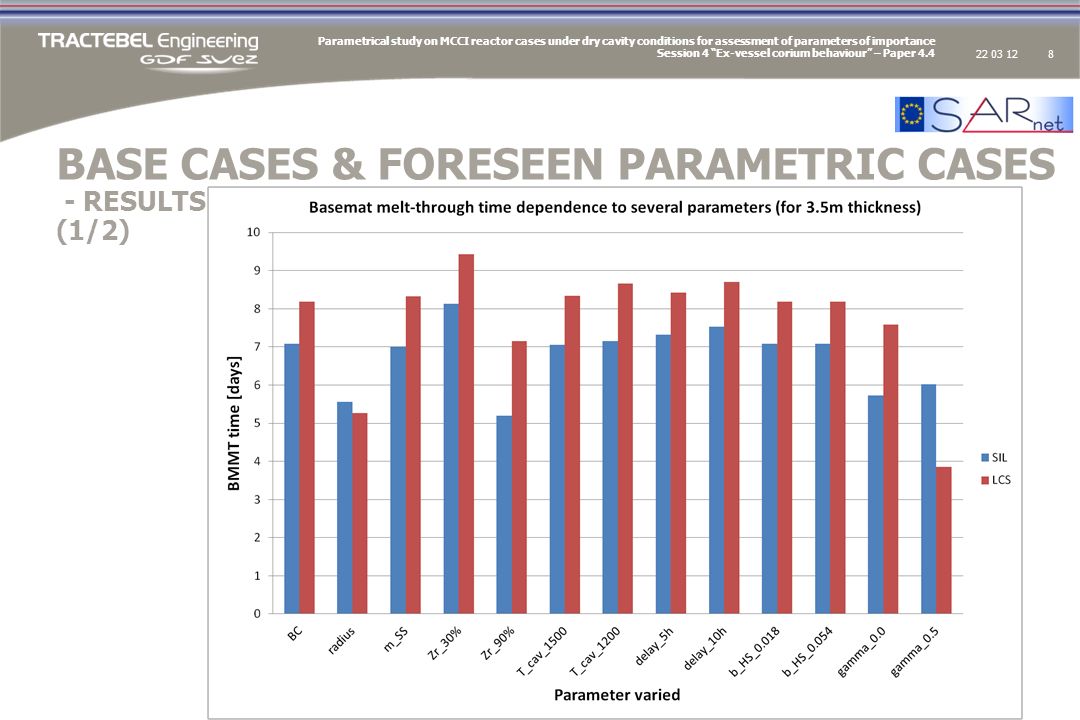 TRACTEBEL Engineering
GDF SUEZ

Parametrical study on MCCI reactor cases under dry cavity conditions for assessment of parameters of importance
Session 4 "Ex-vessel corium behaviour" – Paper 4.4

22 03 12

8

SARnet

BASE CASES & FORESEEN PARAMETRIC CASES - RESULTS (1/2)

Basemat melt-through time dependence to several parameters (for 3.5m thickness)

BMMT time [days]

10
9
8
7
6
5
4
3
2
1
0

BC
radius
m_SS
Zr_30%
Zr_90%
T_cav_1500
T_cav_1200
delay_5h
delay_10h
b_HS_0.018
b_HS_0.054
gamma_0.0
gamma_0.5

Parameter varied

SIL
LCS